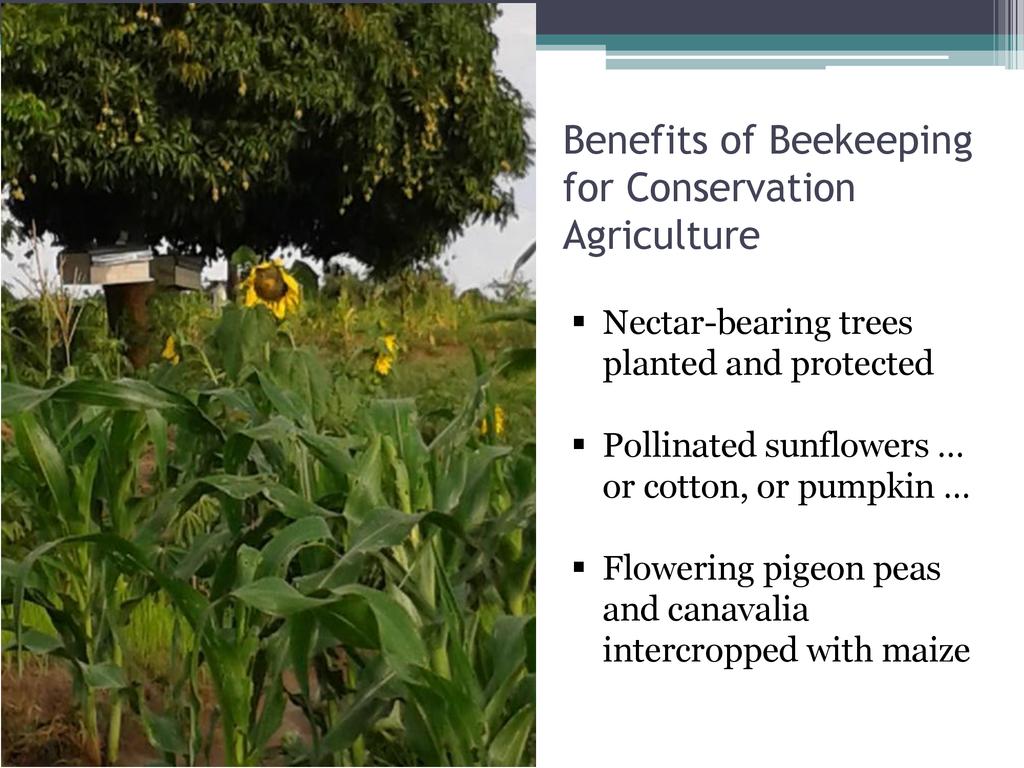 Benefits of Beekeeping for Conservation Agriculture

▪ Nectar-bearing trees planted and protected

▪ Pollinated sunflowers … or cotton, or pumpkin …

▪ Flowering pigeon peas and canavalia intercropped with maize